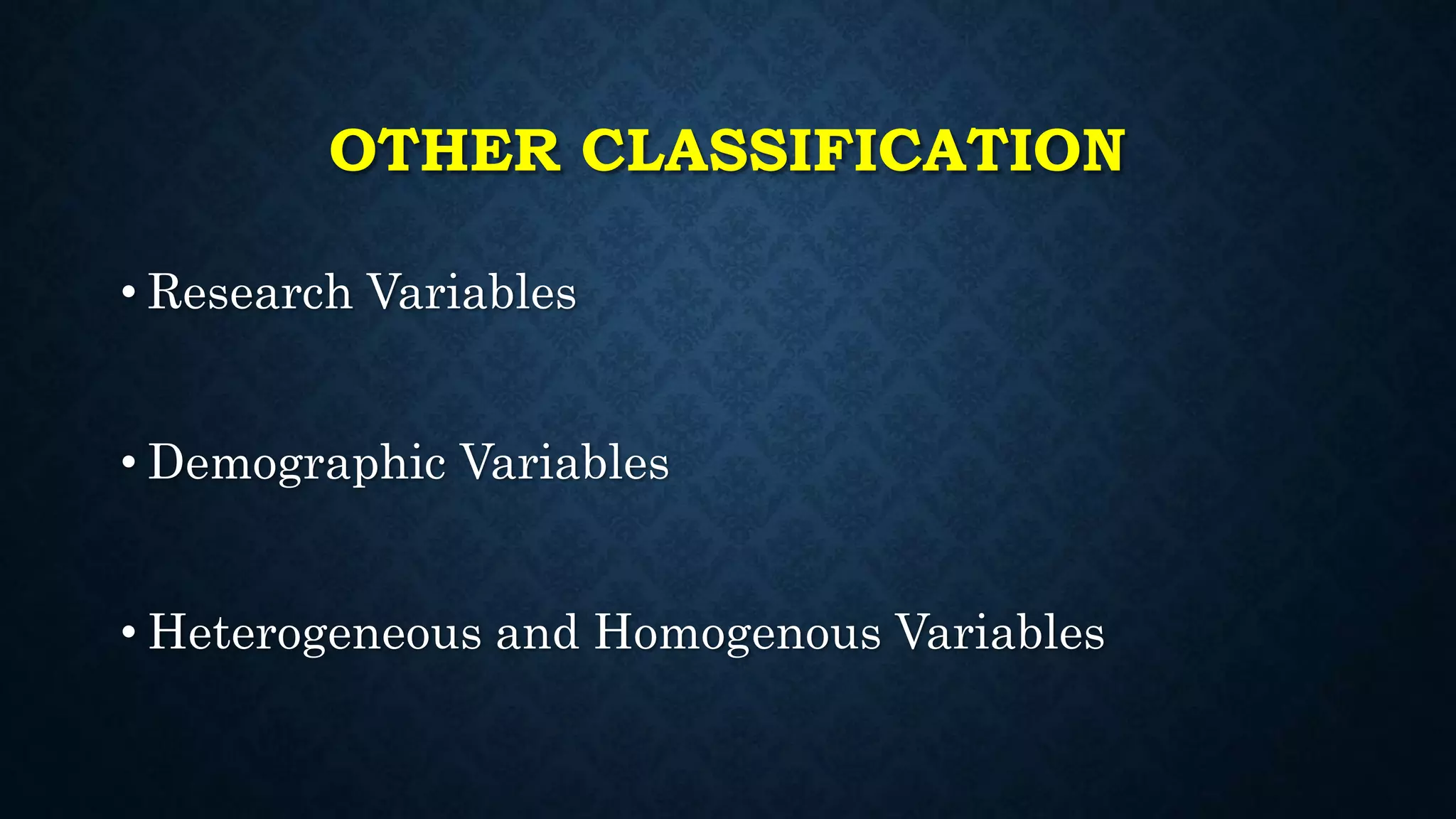 OTHER CLASSIFICATION

• Research Variables

• Demographic Variables

• Heterogeneous and Homogenous Variables